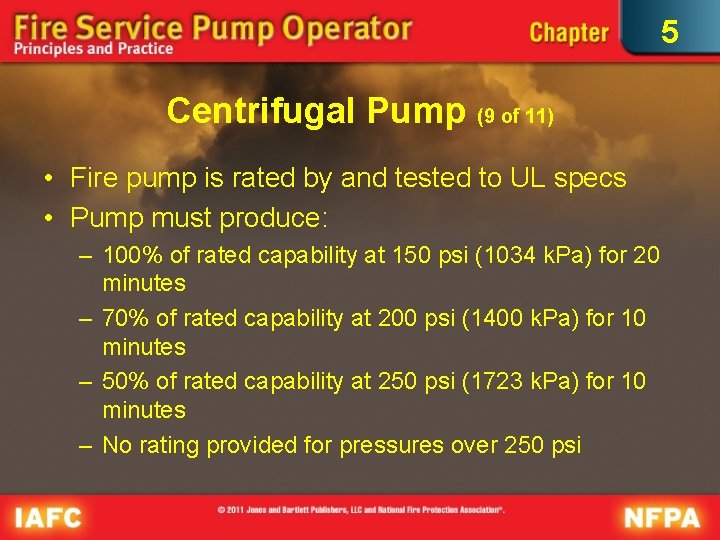 Fire Service Pump Operator
Principles and Practice

Chapter 5

Centrifugal Pump (9 of 11)

• Fire pump is rated by and tested to UL specs
• Pump must produce:
– 100% of rated capability at 150 psi (1034 kPa) for 20 minutes
– 70% of rated capability at 200 psi (1400 kPa) for 10 minutes
– 50% of rated capability at 250 psi (1723 kPa) for 10 minutes
– No rating provided for pressures over 250 psi

IAFC

© 2011 Jones and Bartlett Publishers, LLC and National Fire Protection Association®.

NFPA